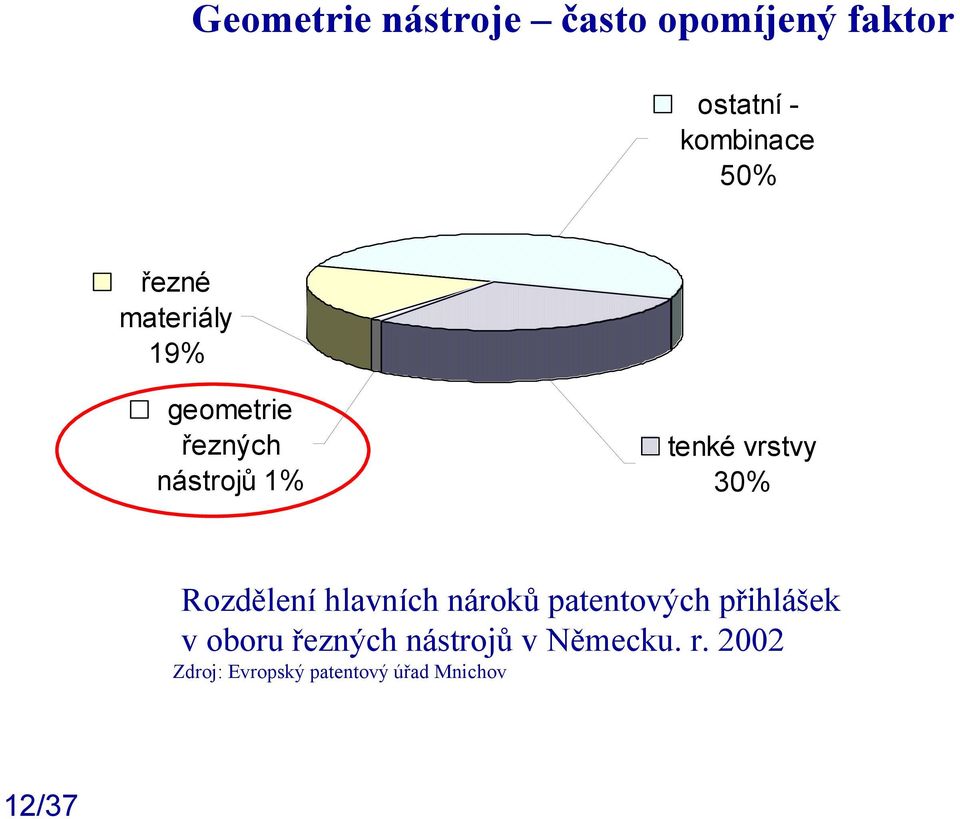 Geometrie nástroje – často opomíjený faktor

ostatní - kombinace 50%

řezné materiály 19%

geometrie řezných nástrojů 1%

tenké vrstvy 30%

Rozdělení hlavních nároků patentových přihlášek v oboru řezných nástrojů v Německu. r. 2002

Zdroj: Evropský patentový úřad Mnichov

12/37